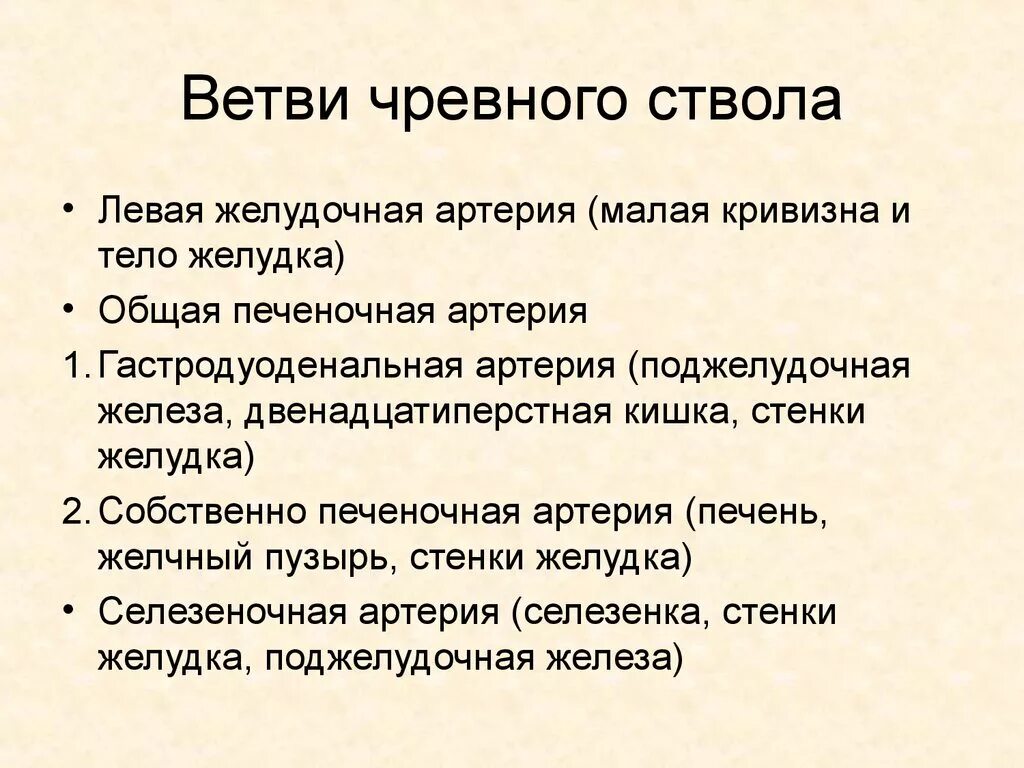 Ветви чревного ствола

• Левая желудочная артерия (малая кривизна и тело желудка)

• Общая печеночная артерия

1. Гастродуоденальная артерия (поджелудочная железа, двенадцатиперстная кишка, стенки желудка)

2. Собственно печеночная артерия (печень, желчный пузырь, стенки желудка)

• Селезеночная артерия (селезенка, стенки желудка, поджелудочная железа)